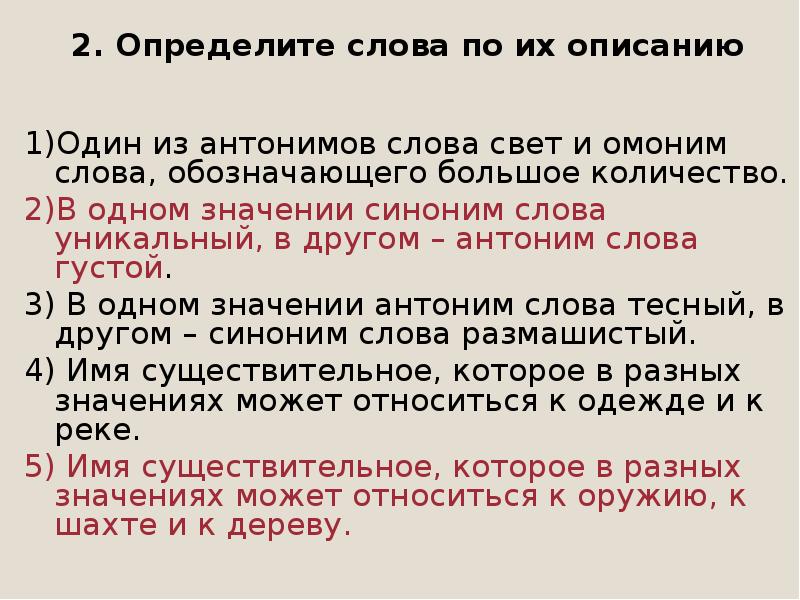 2. Определите слова по их описанию

1)Один из антонимов слова свет и омоним слова, обозначающего большое количество.

2)В одном значении синоним слова уникальный, в другом – антоним слова густой.

3) В одном значении антоним слова тесный, в другом – синоним слова размашистый.

4) Имя существительное, которое в разных значениях может относиться к одежде и к реке.

5) Имя существительное, которое в разных значениях может относиться к оружию, к шахте и к дереву.